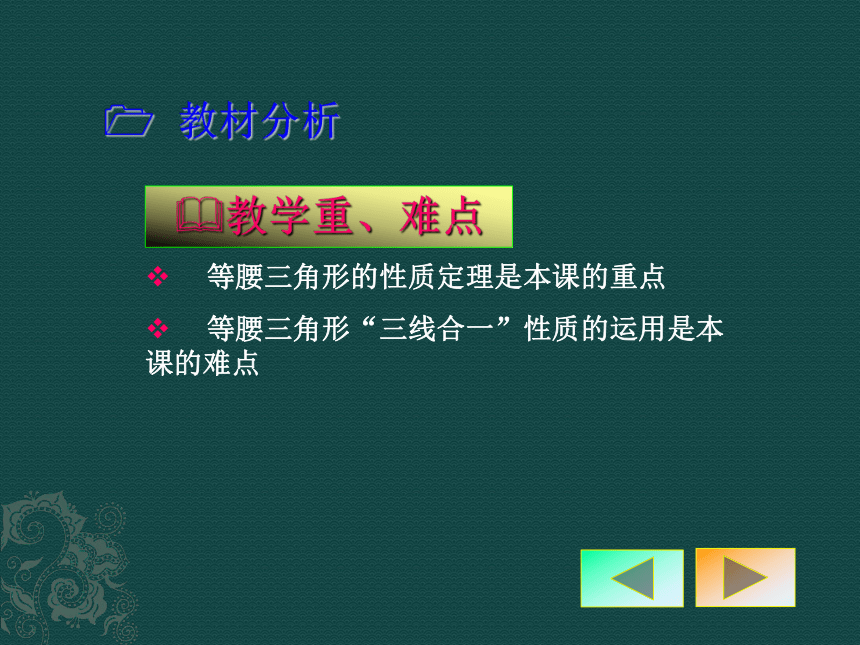 教材分析

教学重、难点

❖ 等腰三角形的性质定理是本课的重点

❖ 等腰三角形“三线合一”性质的运用是本课的难点